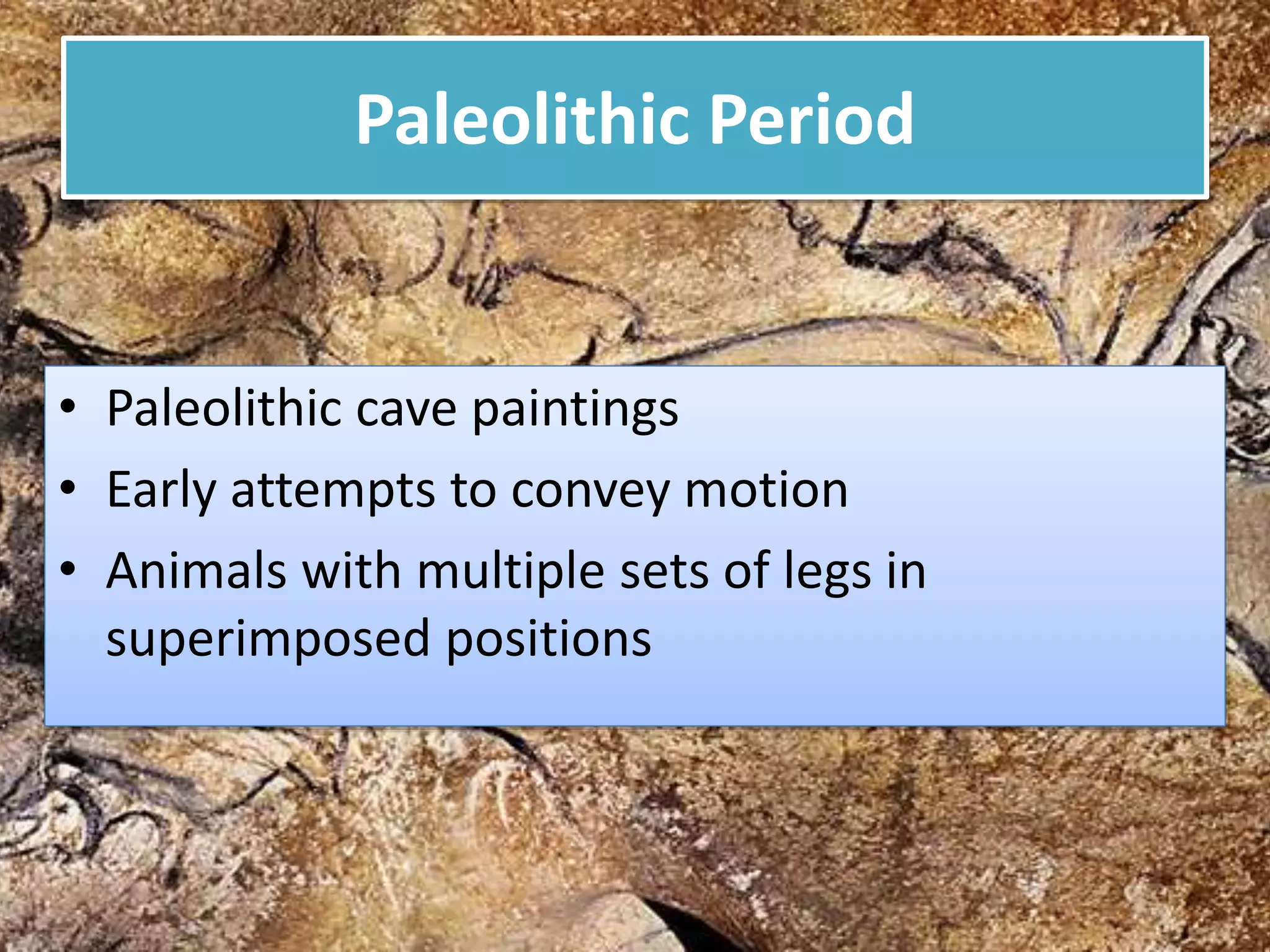 Paleolithic Period

• Paleolithic cave paintings
• Early attempts to convey motion
• Animals with multiple sets of legs in superimposed positions